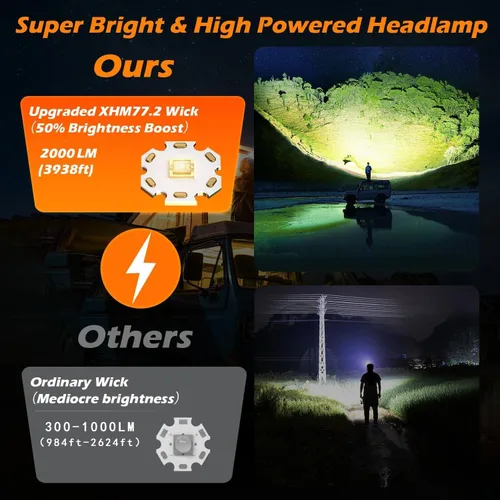 Super Bright & High Powered Headlamp

Ours

Upgraded XHM77.2 Wick
(50% Brightness Boost)

2000 LM
(3938ft)

Others

Ordinary Wick
(Mediocre brightness)

300-1000LM
(984ft-2624ft)